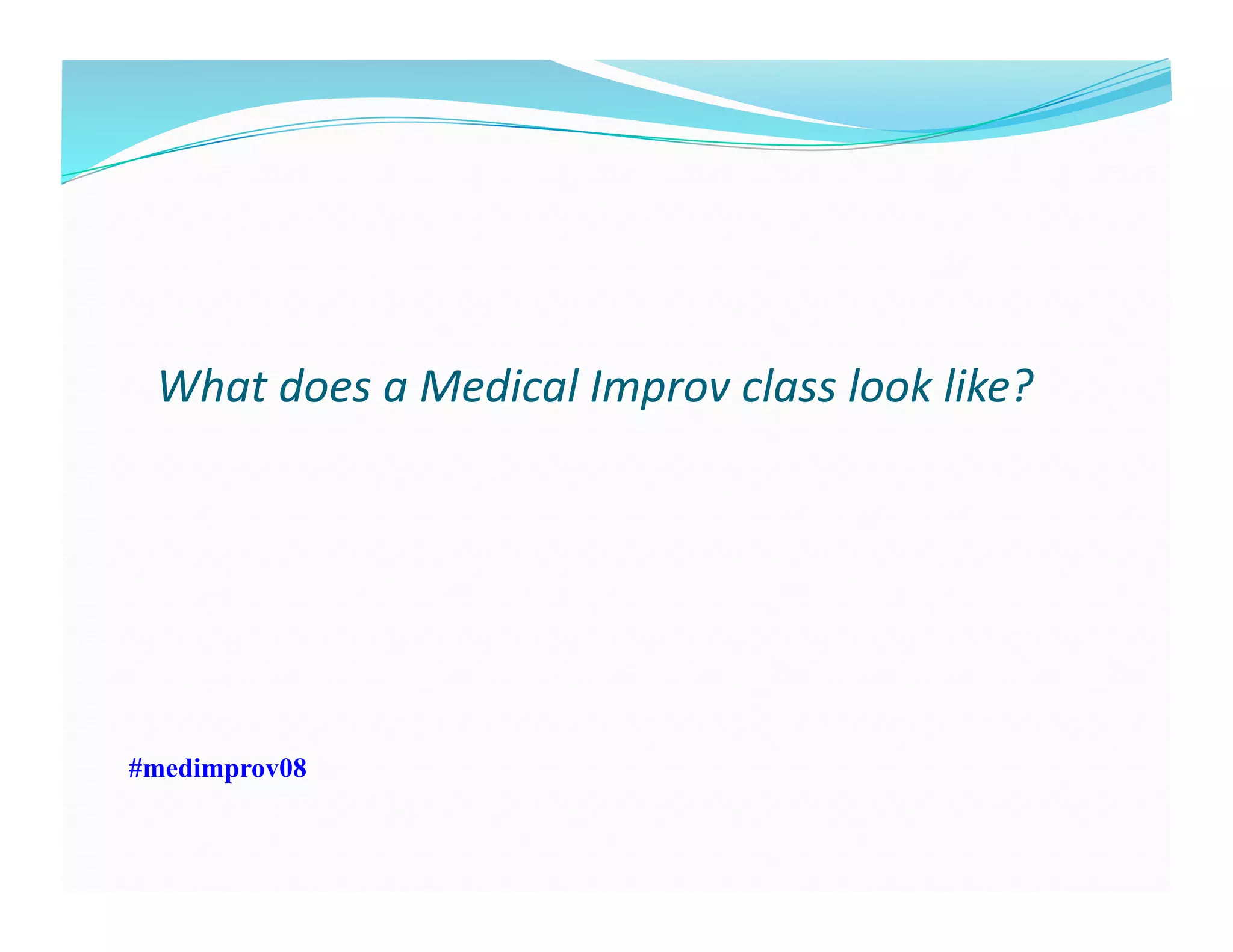 What does a Medical Improv class look like?

#medimprov08